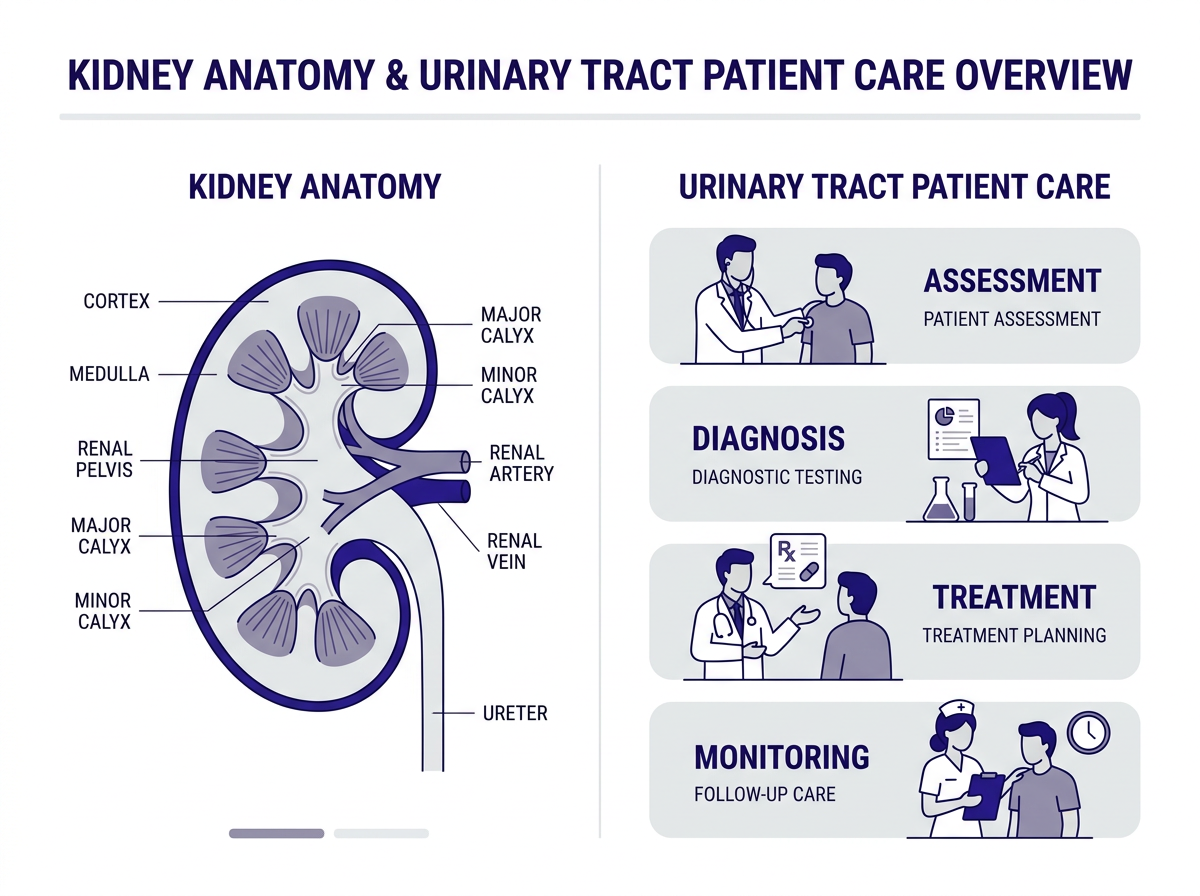 KIDNEY ANATOMY & URINARY TRACT PATIENT CARE OVERVIEW

KIDNEY ANATOMY

CORTEX

MEDULLA

RENAL PELVIS

MAJOR CALYX

MINOR CALYX

MAJOR CALYX

MINOR CALYX

RENAL ARTERY

RENAL VEIN

URETER

URINARY TRACT PATIENT CARE

ASSESSMENT
PATIENT ASSESSMENT

DIAGNOSIS
DIAGNOSTIC TESTING

Rx

TREATMENT
TREATMENT PLANNING

MONITORING
FOLLOW-UP CARE